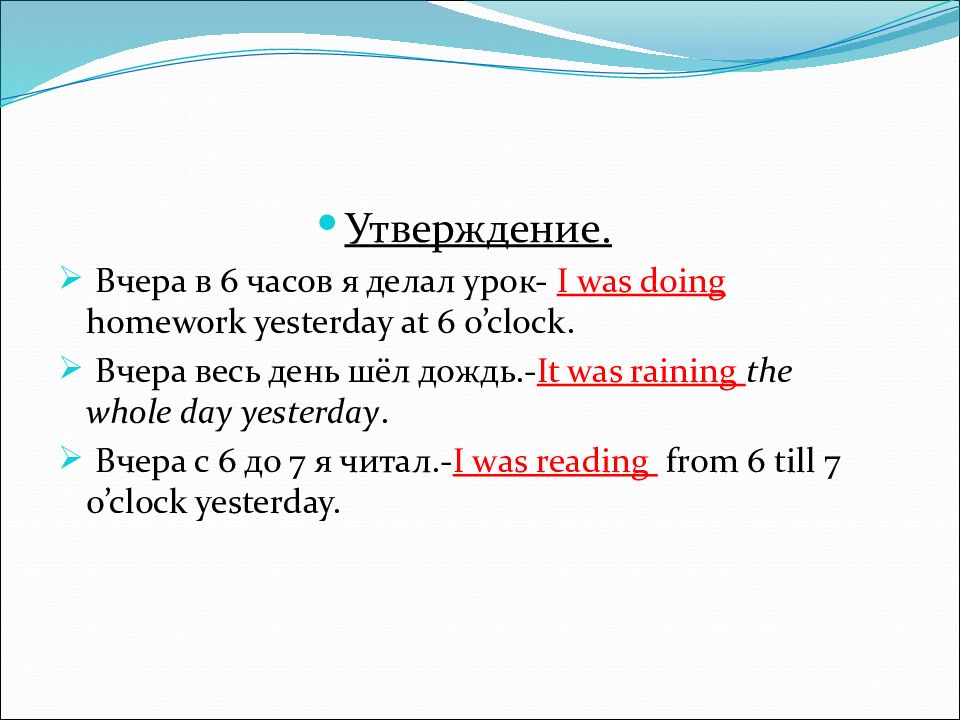 Утверждение.

Вчера в 6 часов я делал урок- I was doing homework yesterday at 6 o'clock.

Вчера весь день шёл дождь.-It was raining the whole day yesterday.

Вчера с 6 до 7 я читал.-I was reading from 6 till 7 o'clock yesterday.